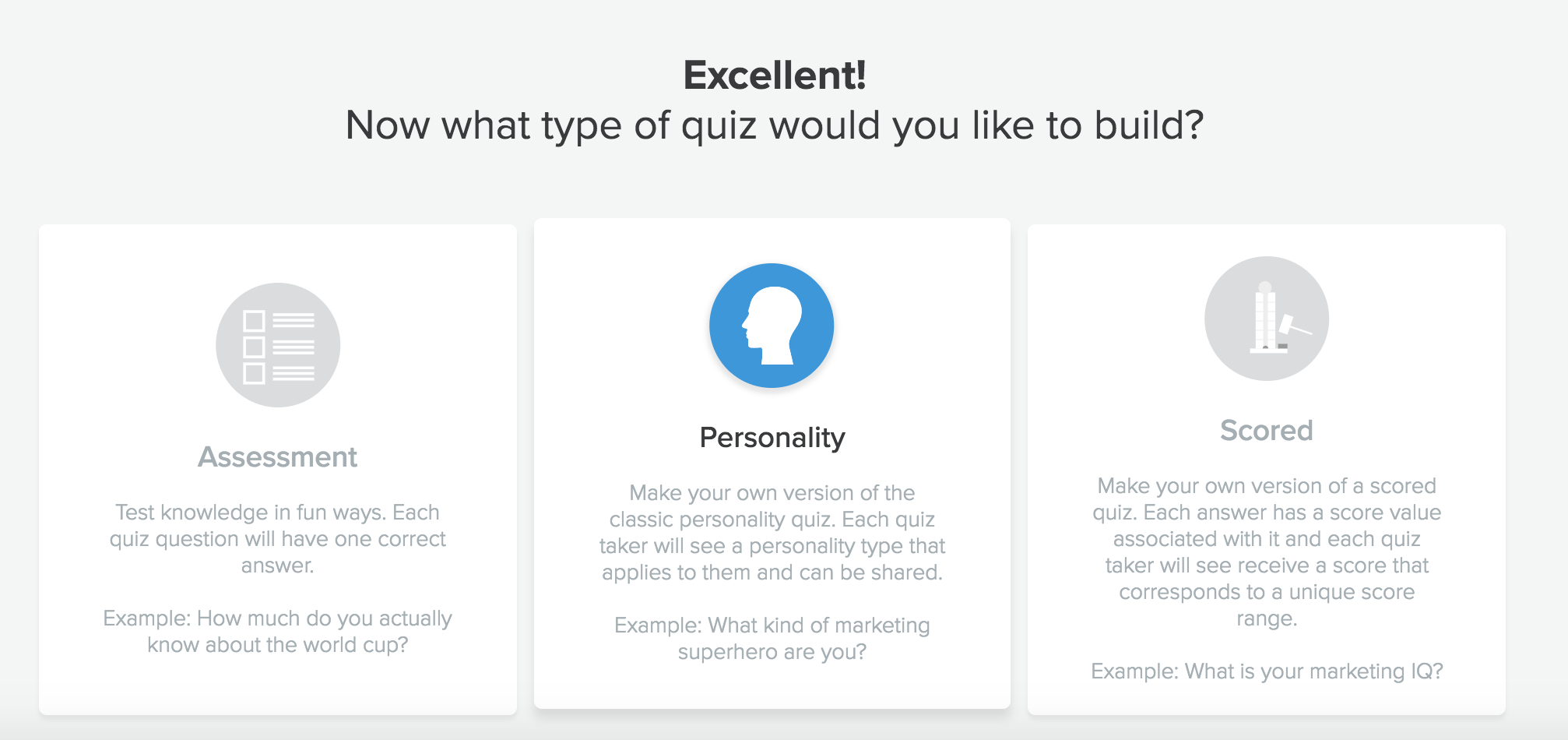 Excellent!
Now what type of quiz would you like to build?

Assessment

Test knowledge in fun ways. Each quiz question will have one correct answer.

Example: How much do you actually know about the world cup?

Personality

Make your own version of the classic personality quiz. Each quiz taker will see a personality type that applies to them and can be shared.

Example: What kind of marketing superhero are you?

Scored

Make your own version of a scored quiz. Each answer has a score value associated with it and each quiz taker will see receive a score that corresponds to a unique score range.

Example: What is your marketing IQ?